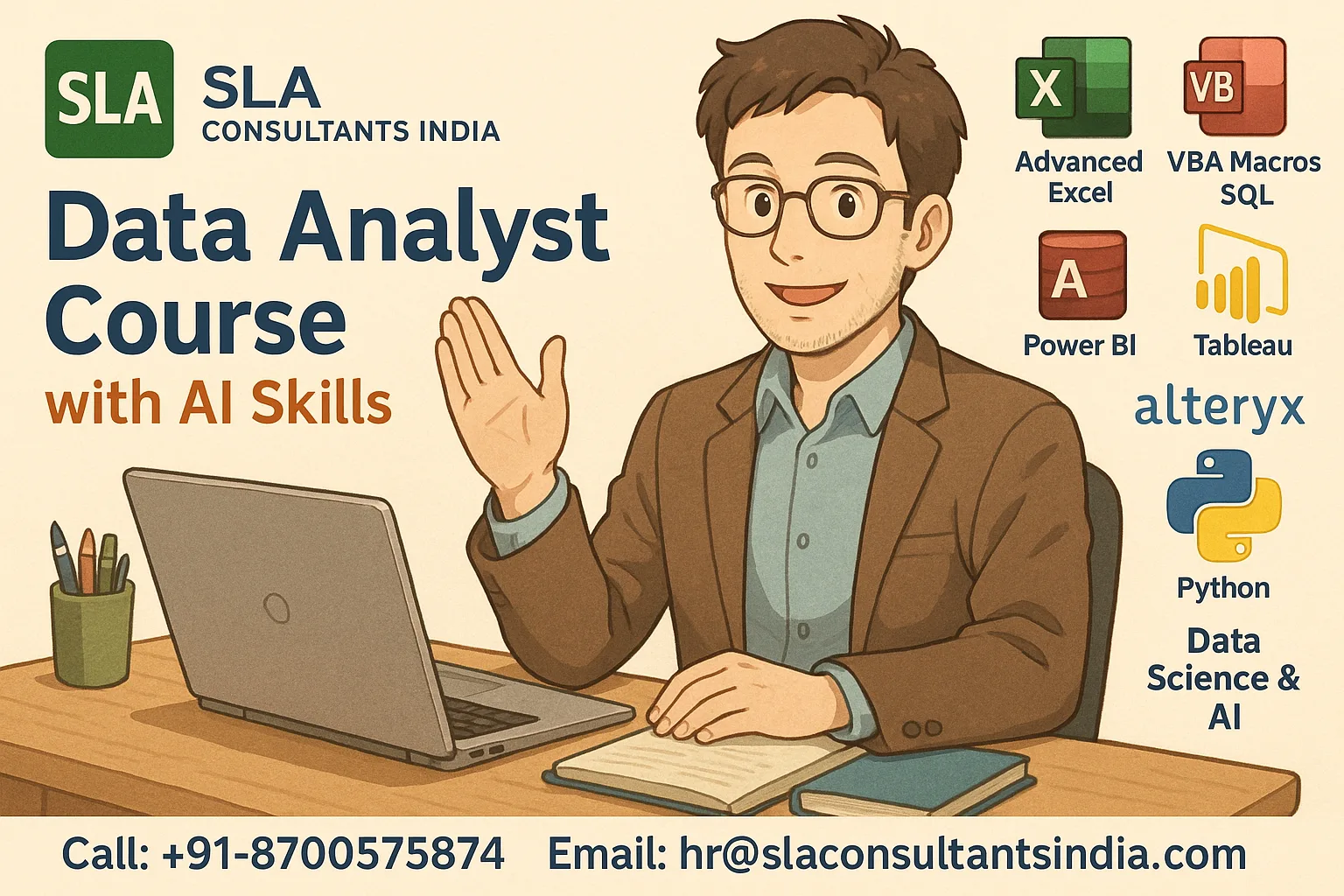 SLA

SLA
CONSULTANTS INDIA

Data Analyst Course
with AI Skills

X
Advanced Excel

VB
VBA Macros SQL

A
Power BI

Tableau

alteryx

Python

Data Science & AI

Call: +91-8700575874 Email: hr@slaconsultantsindia.com